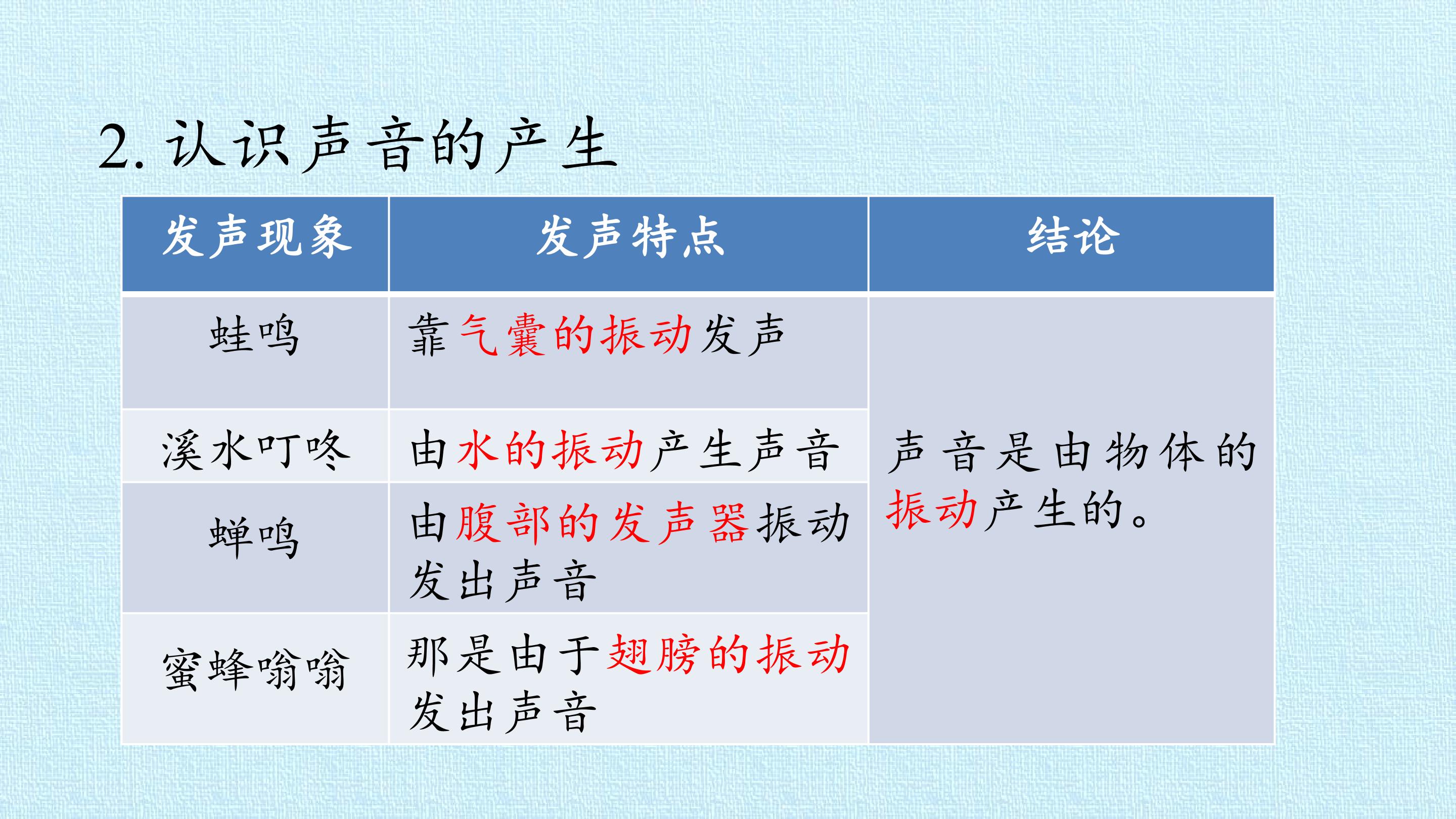 2.认识声音的产生

| 发声现象 | 发声特点 | 结论 |
|---|---|---|
| 蛙鸣 | 靠气囊的振动发声 | 声音是由物体的振动产生的。 |
| 溪水叮咚 | 由水的振动产生声音 | |
| 蝉鸣 | 由腹部的发声器振动发出声音 | |
| 蜜蜂嗡嗡 | 那是由于翅膀的振动发出声音 | |